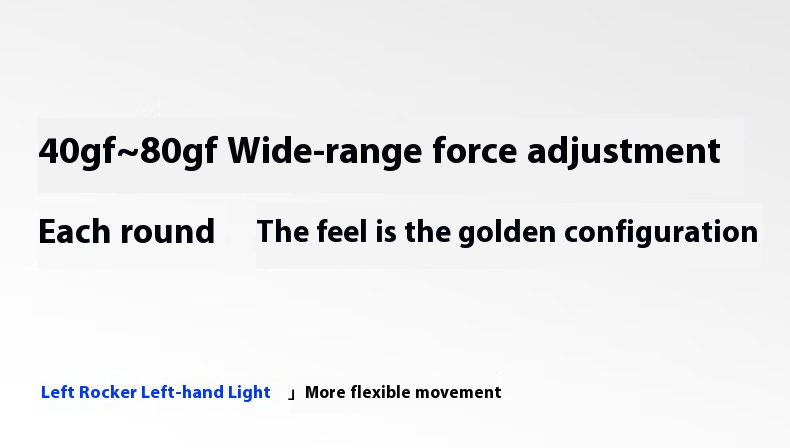 40gf~80gf Wide-range force adjustment

Each round The feel is the golden configuration

Left Rocker Left-hand Light 」More flexible movement